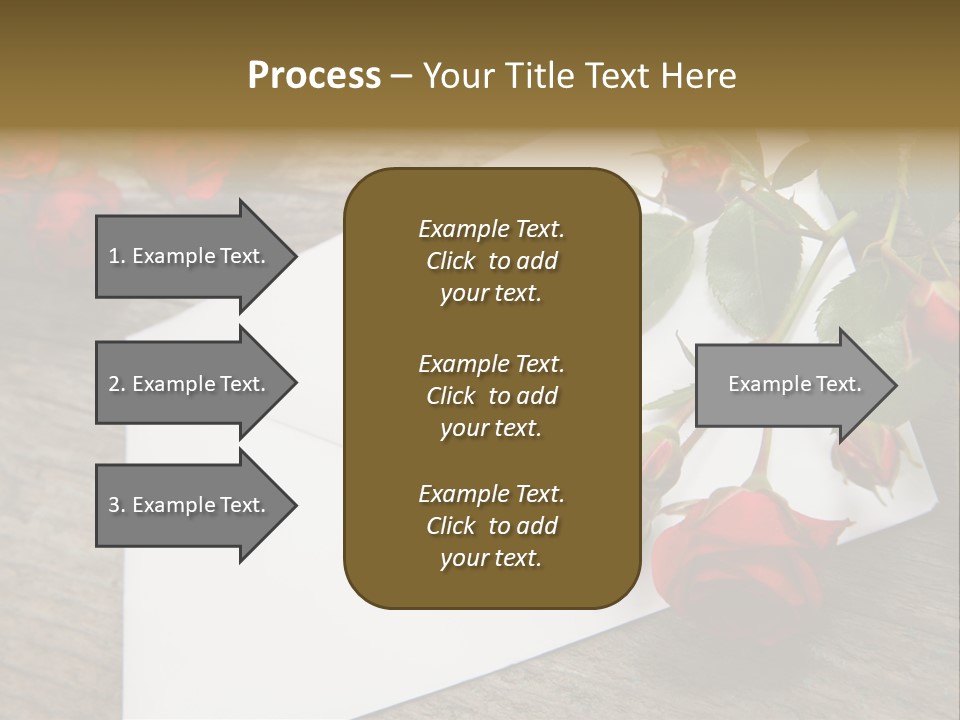 Process – Your Title Text Here

1. Example Text.

2. Example Text.

3. Example Text.

Example Text. Click to add your text.

Example Text. Click to add your text.

Example Text. Click to add your text.

Example Text.